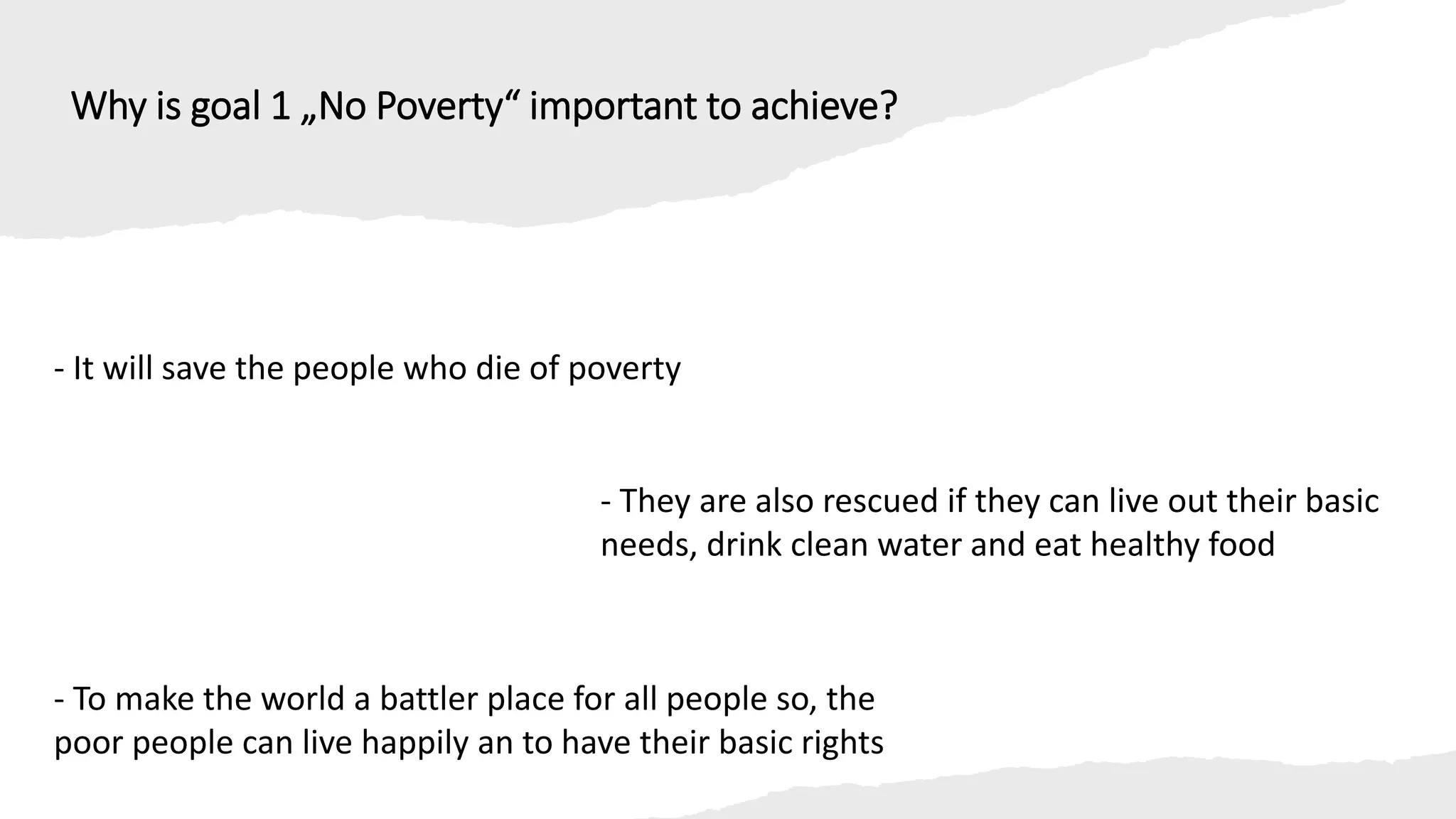 Why is goal 1 „No Poverty“ important to achieve?

- It will save the people who die of poverty

- They are also rescued if they can live out their basic needs, drink clean water and eat healthy food

- To make the world a battler place for all people so, the poor people can live happily an to have their basic rights